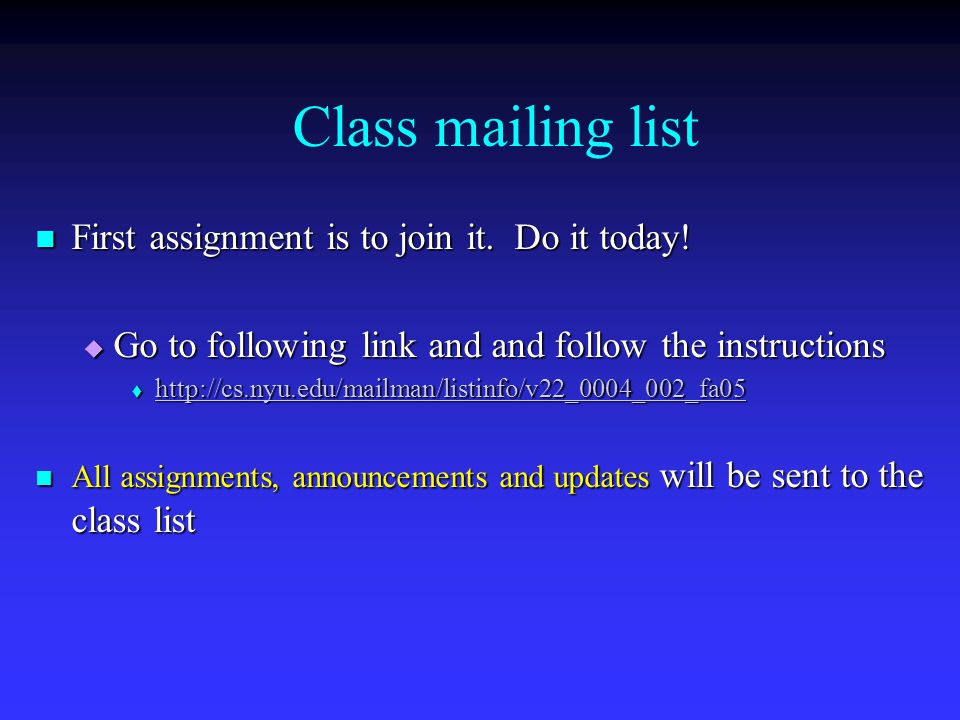 Class mailing list

First assignment is to join it. Do it today!

Go to following link and and follow the instructions

http://cs.nyu.edu/mailman/listinfo/v22_0004_002_fa05

All assignments, announcements and updates will be sent to the class list